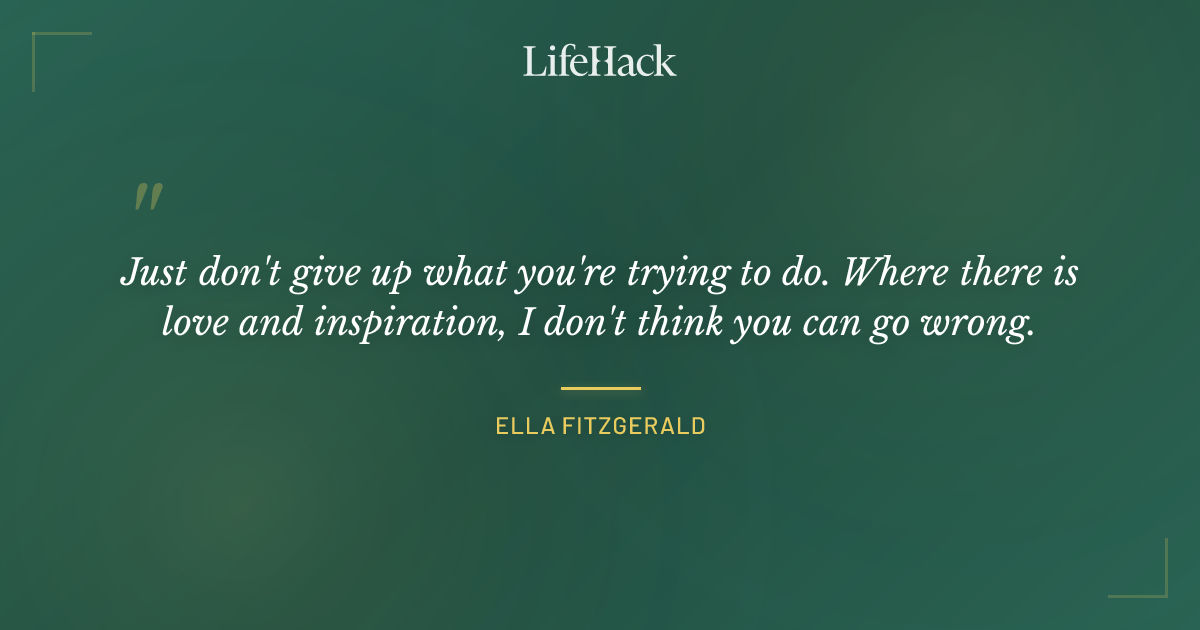 LifeHack

"

Just don't give up what you're trying to do. Where there is love and inspiration, I don't think you can go wrong.

ELLA FITZGERALD